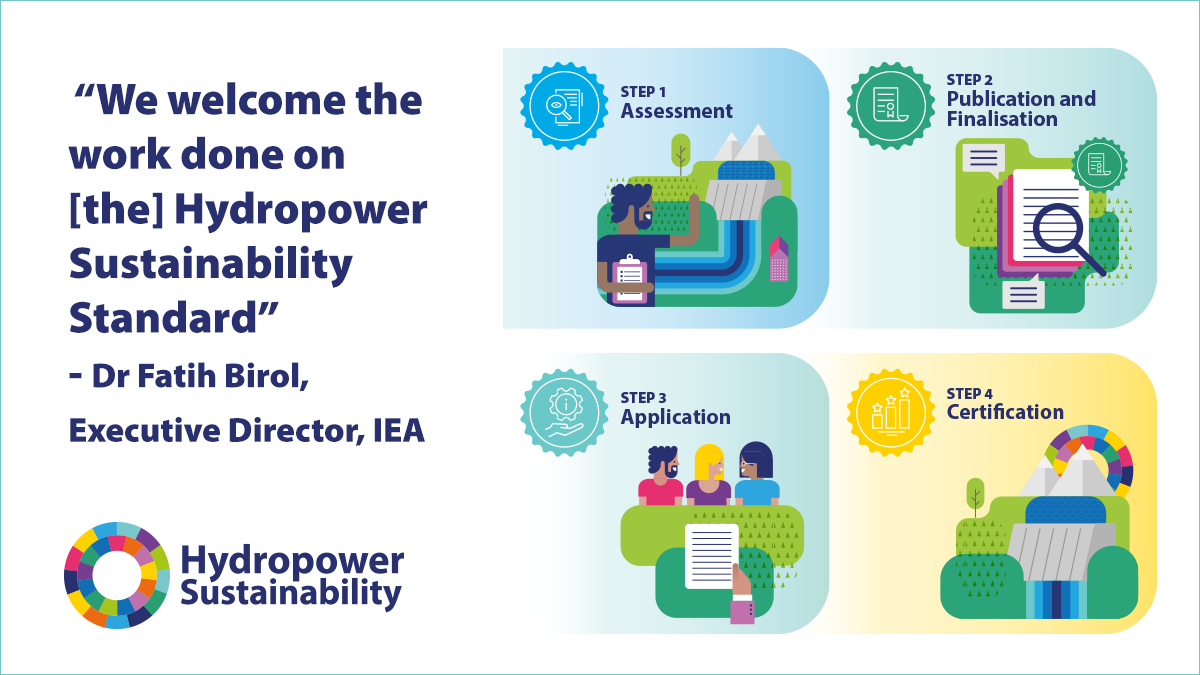 “We welcome the work done on [the] Hydropower Sustainability Standard”
- Dr Fatih Birol, Executive Director, IEA

Hydropower Sustainability

STEP 1
Assessment

STEP 2
Publication and Finalisation

STEP 3
Application

STEP 4
Certification